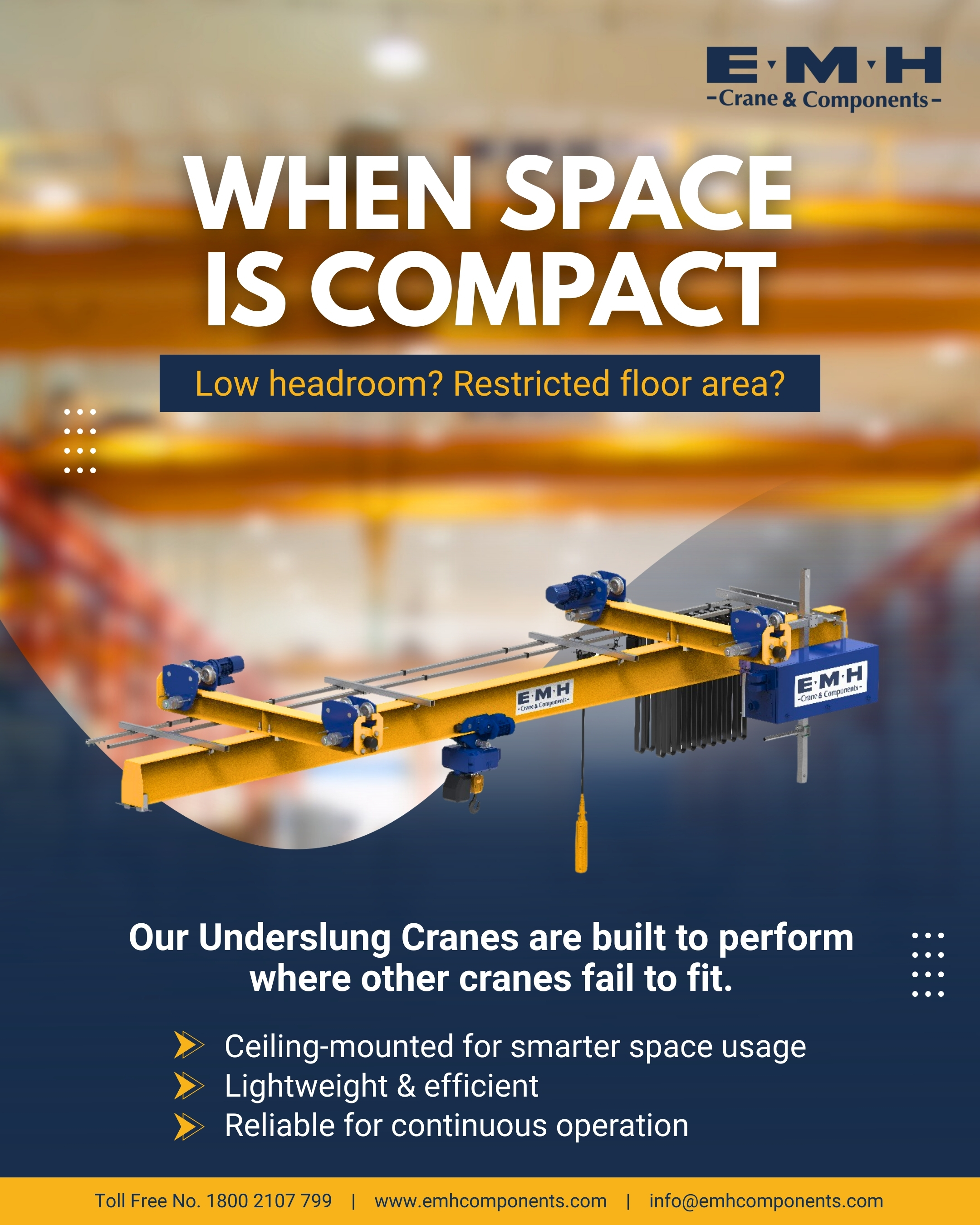 E·M·H
-Crane & Components-

WHEN SPACE IS COMPACT

Low headroom? Restricted floor area?

E·M·H
-Crane & Components-

E·M·H
-Crane & Components-

Our Underslung Cranes are built to perform where other cranes fail to fit.

Ceiling-mounted for smarter space usage
Lightweight & efficient
Reliable for continuous operation

Toll Free No. 1800 2107 799 | www.emhcomponents.com | info@emhcomponents.com